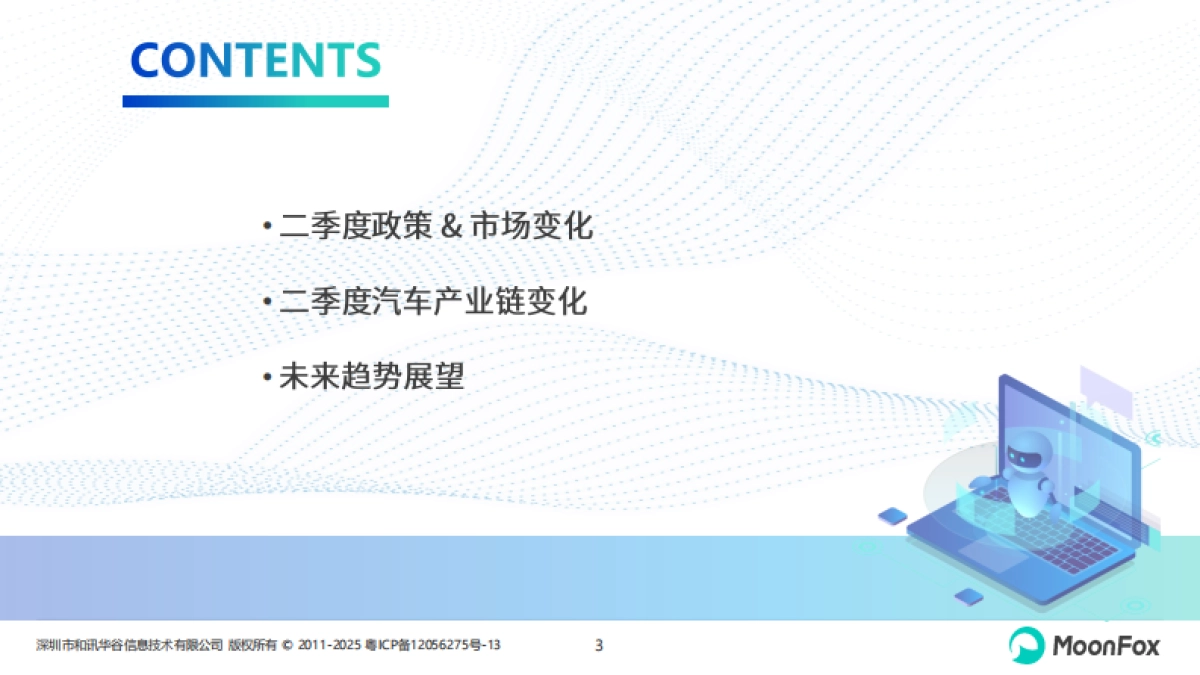 CONTENTS

• 二季度政策 & 市场变化

• 二季度汽车产业链变化

• 未来趋势展望

深圳市和讯华谷信息技术有限公司 版权所有 © 2011-2025 粤ICP备12056275号-13

3

MoonFox